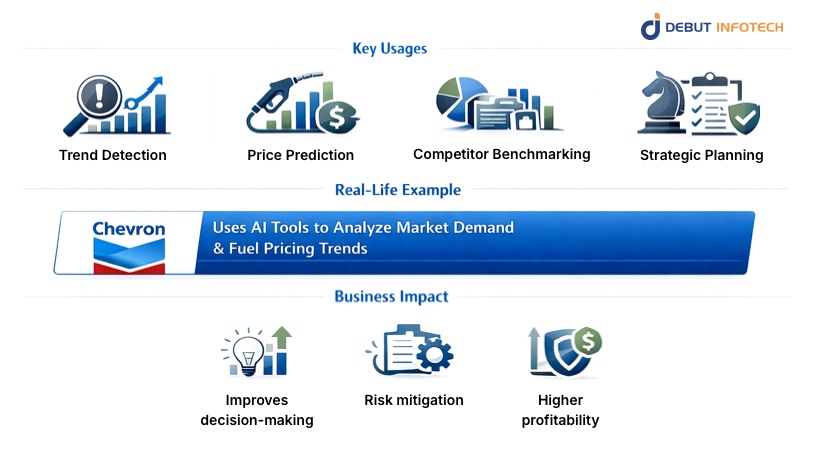 DEBUT INFOTECH

Key Usages

Trend Detection

Price Prediction

Competitor Benchmarking

Strategic Planning

Real-Life Example

Chevron

Uses AI Tools to Analyze Market Demand & Fuel Pricing Trends

Business Impact

Improves decision-making

Risk mitigation

Higher profitability